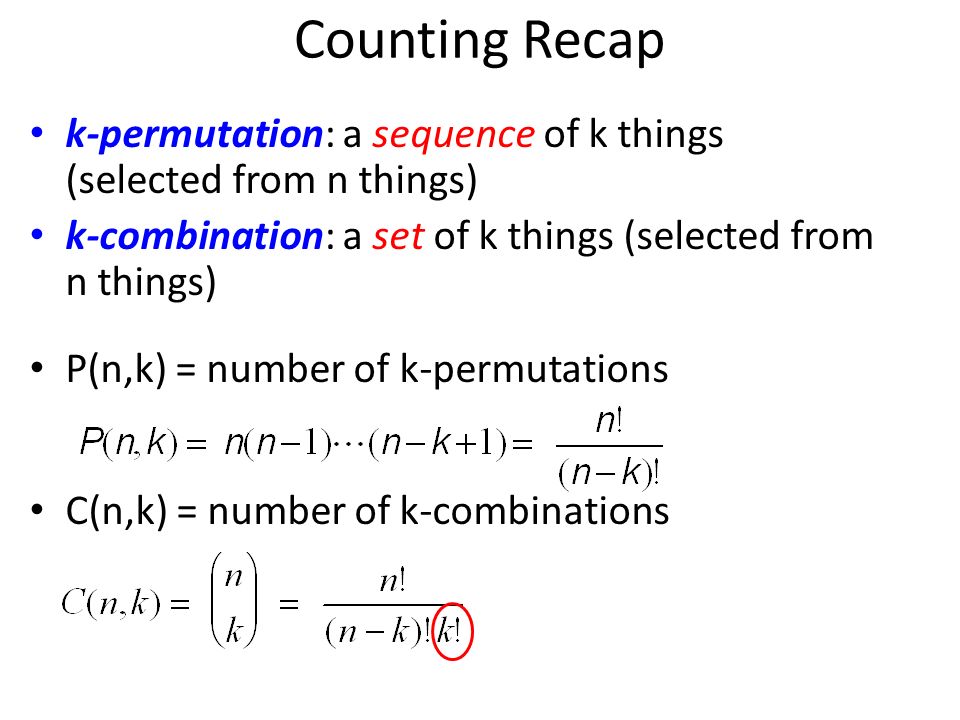 Counting Recap

• k-permutation: a sequence of k things (selected from n things)

• k-combination: a set of k things (selected from n things)

• P(n,k) = number of k-permutations

$P(n,k) = n(n-1)\cdots(n-k+1) = \frac{n!}{(n-k)!}$

• C(n,k) = number of k-combinations

$C(n,k) = \binom{n}{k} = \frac{n!}{(n-k)!k!}$